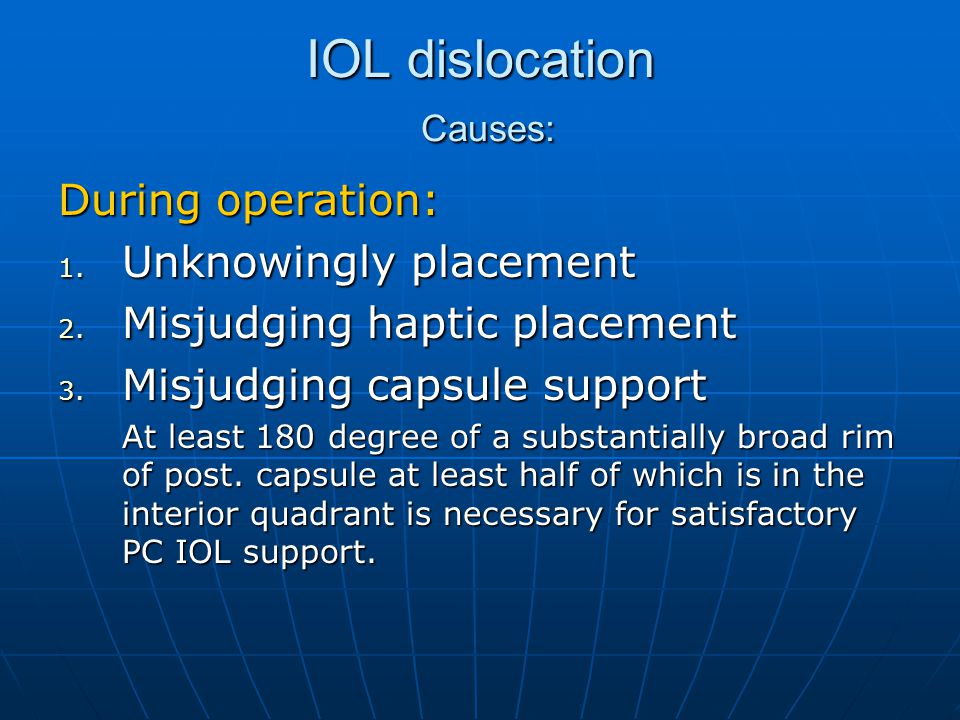 IOL dislocation

Causes:

During operation:

1. Unknowingly placement
2. Misjudging haptic placement
3. Misjudging capsule support

At least 180 degree of a substantially broad rim of post. capsule at least half of which is in the interior quadrant is necessary for satisfactory PC IOL support.